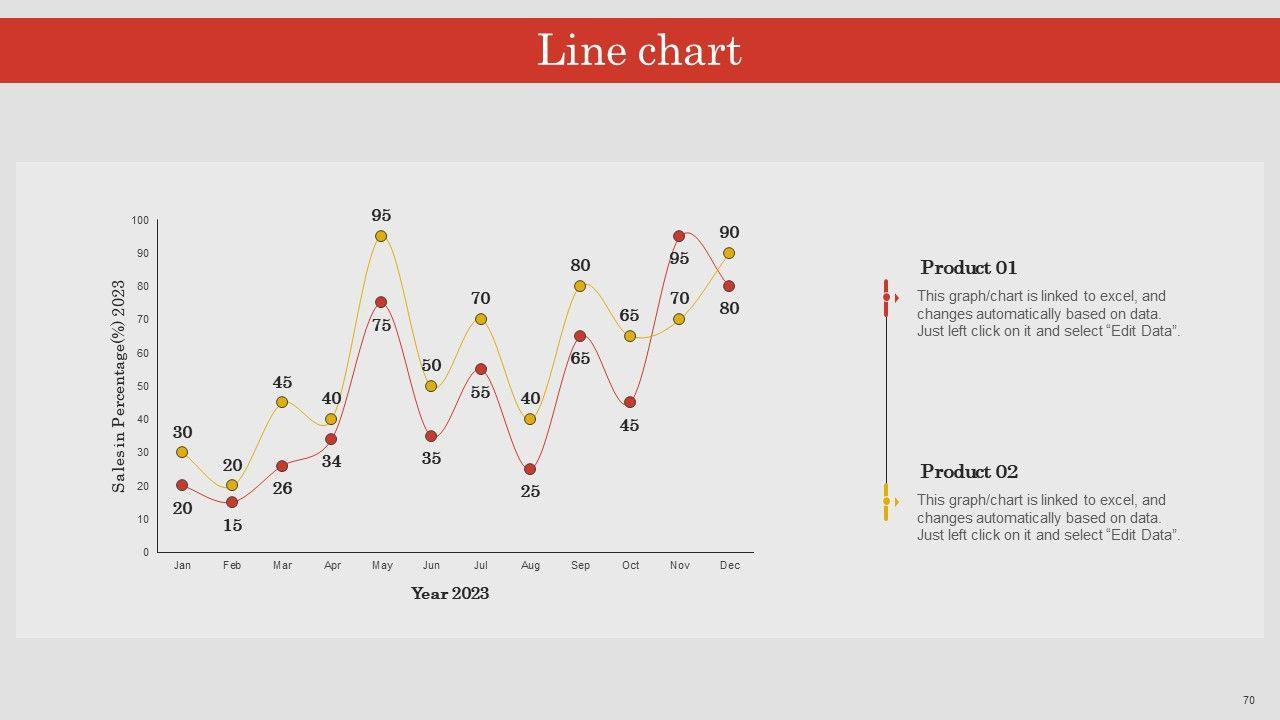 Line chart

Sales in Percentage(%) 2023

100
90
80
70
60
50
40
30
20
10
0

30
20
45
40
95
50
70
40
80
65
70
90

20
15
26
34
75
35
55
25
65
45
95
80

Jan Feb Mar Apr May Jun Jul Aug Sep Oct Nov Dec

Year 2023

Product 01

This graph/chart is linked to excel, and changes automatically based on data. Just left click on it and select “Edit Data”.

Product 02

This graph/chart is linked to excel, and changes automatically based on data. Just left click on it and select “Edit Data”.

70